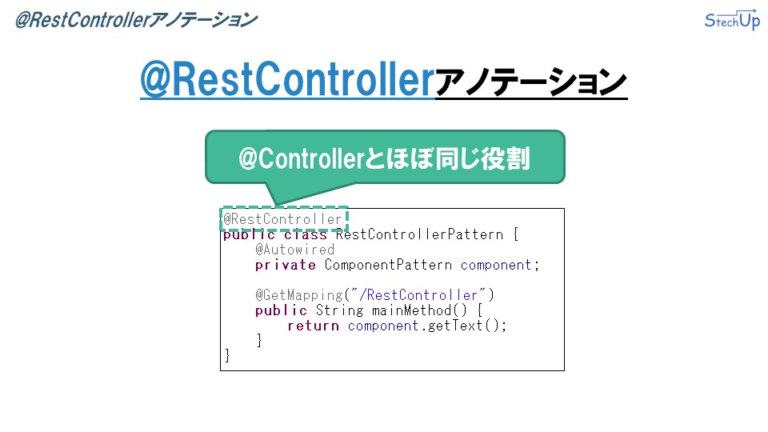 @RestControllerアノテーション

StechUp

@RestControllerアノテーション

@Controllerとほぼ同じ役割

@RestController
public class RestControllerPattern {
    @Autowired
    private ComponentPattern component;

    @GetMapping("/RestController")
    public String mainMethod() {
        return component.getText();
    }
}